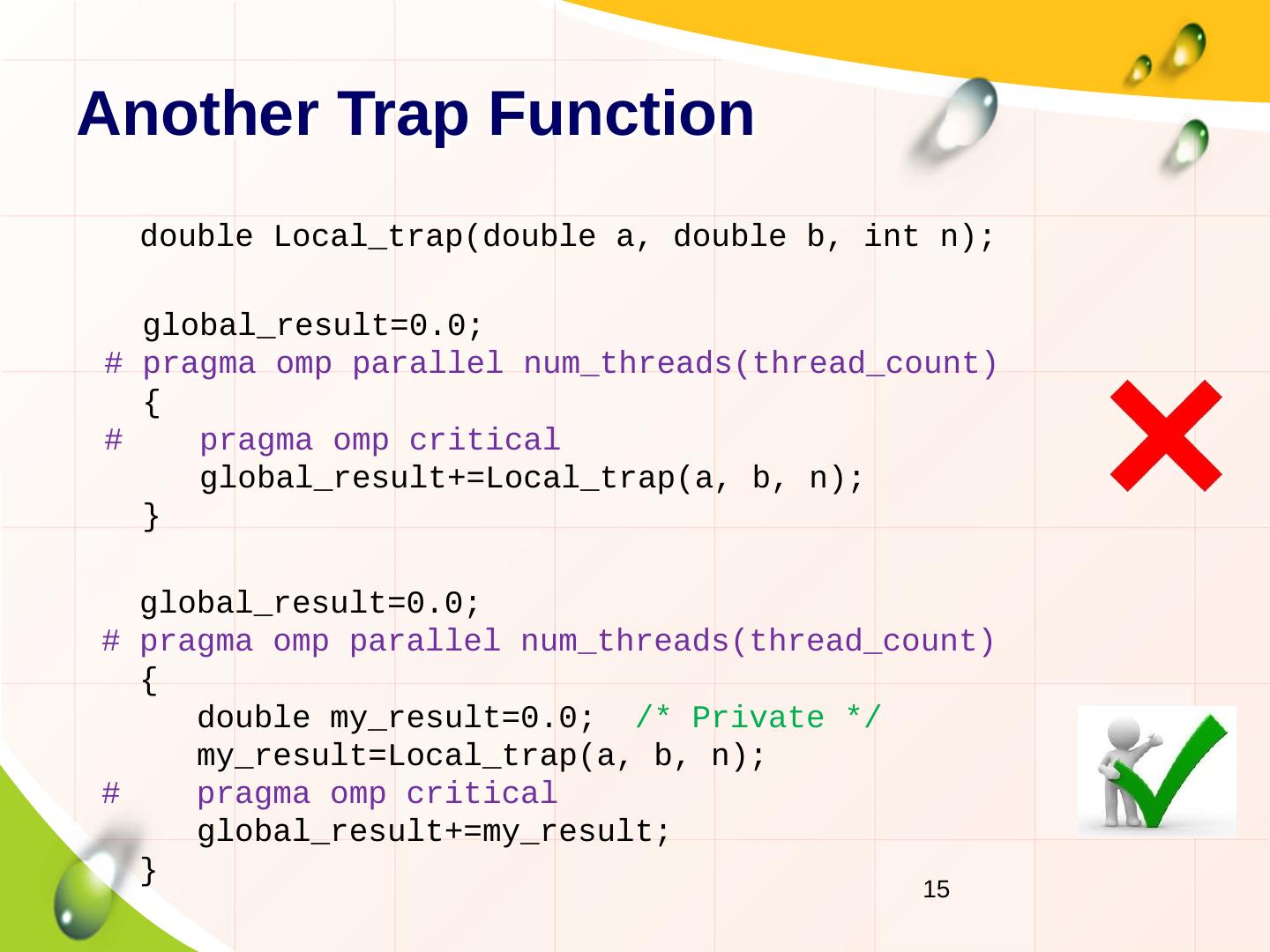 Another Trap Function

double Local_trap(double a, double b, int n);

global_result=0.0;
# pragma omp parallel num_threads(thread_count)
{
#    pragma omp critical
     global_result+=Local_trap(a, b, n);
}

global_result=0.0;
# pragma omp parallel num_threads(thread_count)
{
     double my_result=0.0;  /* Private */
     my_result=Local_trap(a, b, n);
#    pragma omp critical
     global_result+=my_result;
}

15